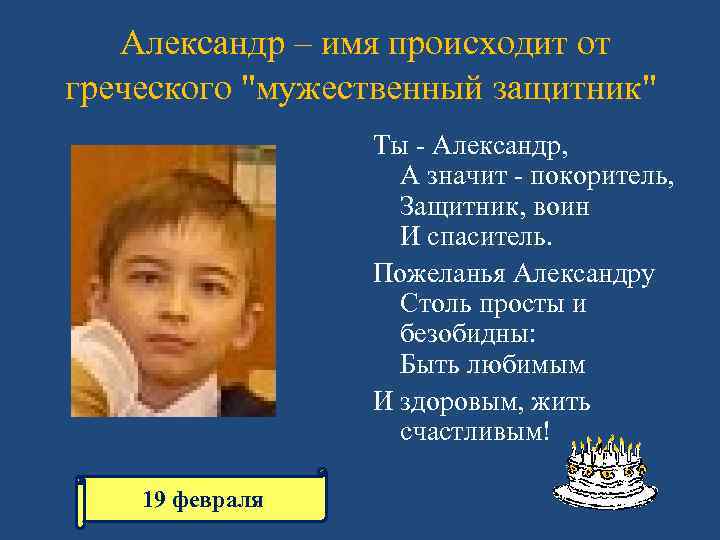 Александр – имя происходит от греческого "мужественный защитник"

Ты - Александр,
А значит - покоритель,
Защитник, воин
И спаситель.

Пожеланья Александру
Столь просты и безобидны:
Быть любимым

И здоровым, жить счастливым!

19 февраля